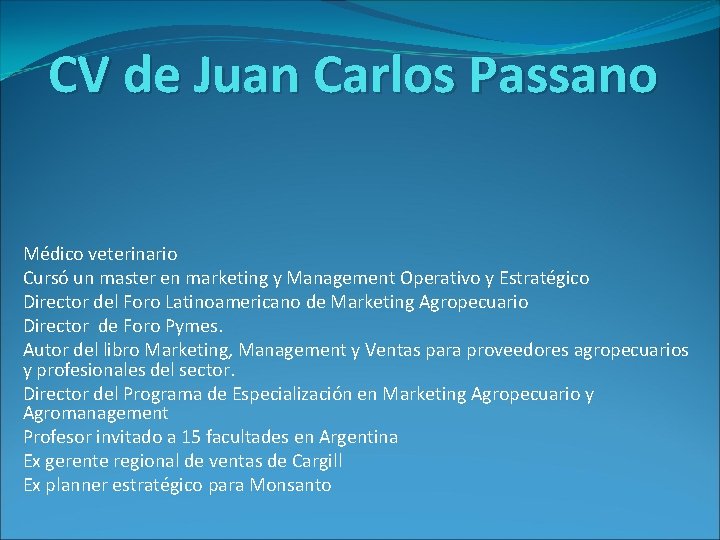 CV de Juan Carlos Passano

Médico veterinario
Cursó un master en marketing y Management Operativo y Estratégico
Director del Foro Latinoamericano de Marketing Agropecuario
Director de Foro Pymes.
Autor del libro Marketing, Management y Ventas para proveedores agropecuarios y profesionales del sector.
Director del Programa de Especialización en Marketing Agropecuario y Agromanagement
Profesor invitado a 15 facultades en Argentina
Ex gerente regional de ventas de Cargill
Ex planner estratégico para Monsanto